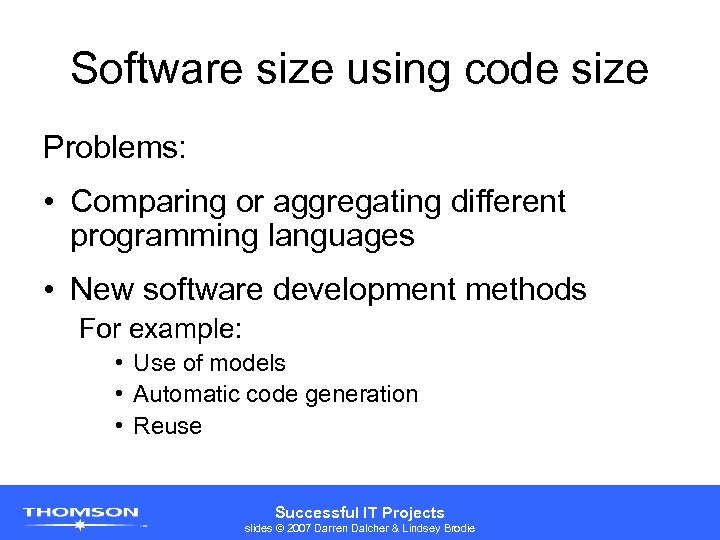 Software size using code size

Problems:

• Comparing or aggregating different programming languages

• New software development methods

For example:

• Use of models
• Automatic code generation
• Reuse

THOMSON

Successful IT Projects
slides © 2007 Darren Dalcher & Lindsey Brodie